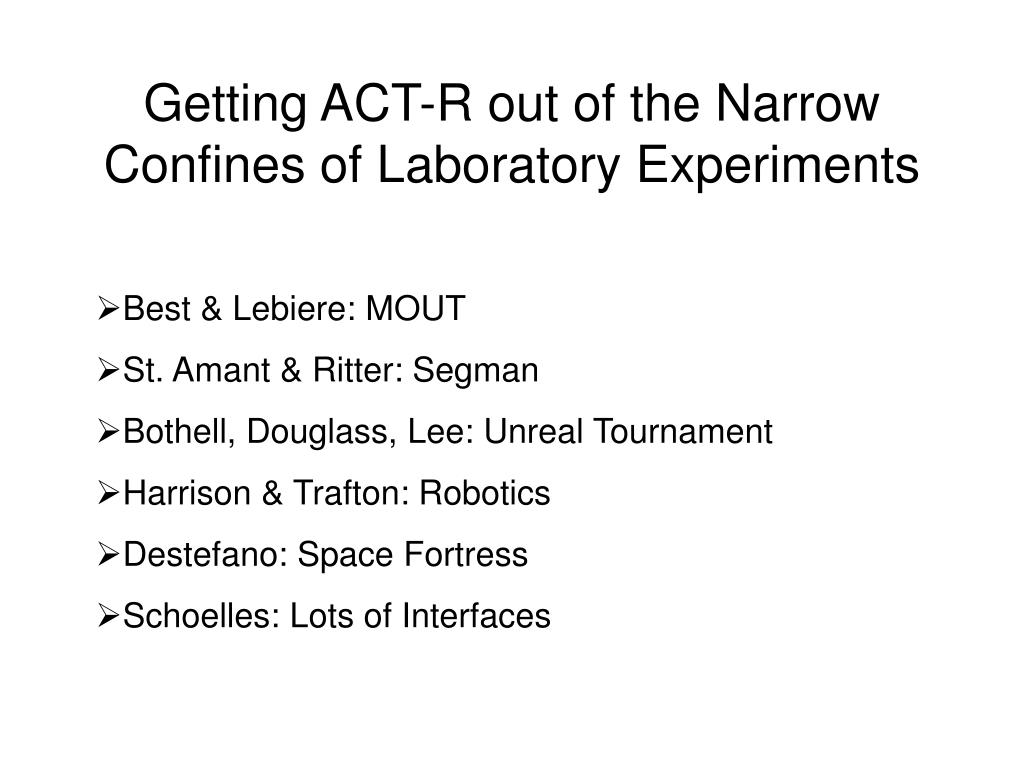 Getting ACT-R out of the Narrow Confines of Laboratory Experiments

➢Best & Lebiere: MOUT

➢St. Amant & Ritter: Segman

➢Bothell, Douglass, Lee: Unreal Tournament

➢Harrison & Trafton: Robotics

➢Destefano: Space Fortress

➢Schoelles: Lots of Interfaces